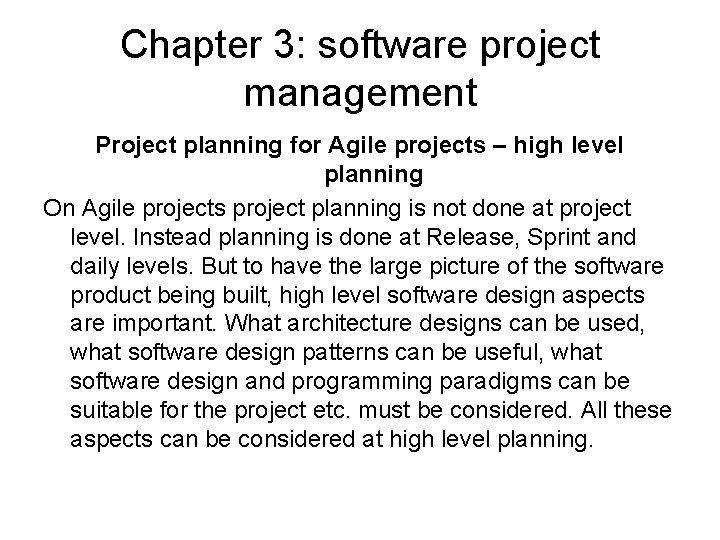 Chapter 3: software project management

Project planning for Agile projects – high level planning

On Agile projects project planning is not done at project level. Instead planning is done at Release, Sprint and daily levels. But to have the large picture of the software product being built, high level software design aspects are important. What architecture designs can be used, what software design patterns can be useful, what software design and programming paradigms can be suitable for the project etc. must be considered. All these aspects can be considered at high level planning.